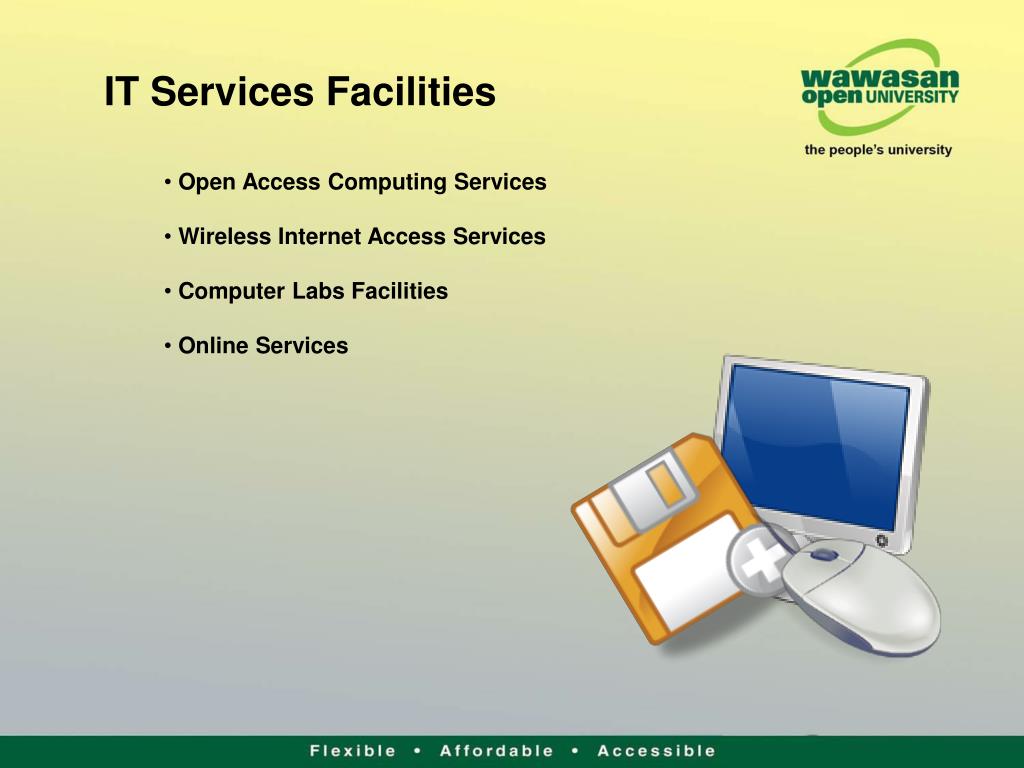 IT Services Facilities

wawasan open UNIVERSITY
the people's university

• Open Access Computing Services

• Wireless Internet Access Services

• Computer Labs Facilities

• Online Services

Flexible • Affordable • Accessible